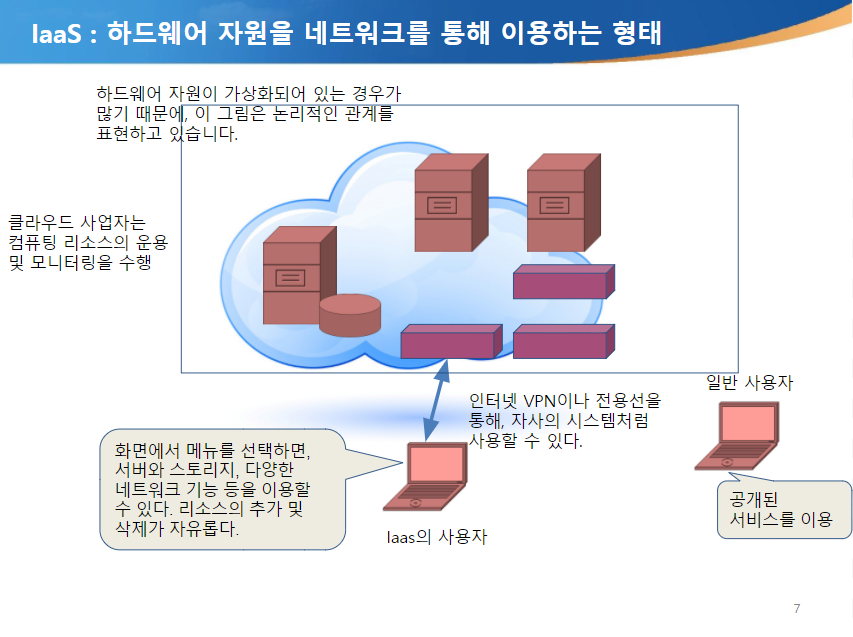 IaaS : 하드웨어 자원을 네트워크를 통해 이용하는 형태

하드웨어 자원이 가상화되어 있는 경우가 많기 때문에, 이 그림은 논리적인 관계를 표현하고 있습니다.

클라우드 사업자는 컴퓨팅 리소스의 운용 및 모니터링을 수행

인터넷 VPN이나 전용선을 통해, 자사의 시스템처럼 사용할 수 있다.

일반 사용자

화면에서 메뉴를 선택하면, 서버와 스토리지, 다양한 네트워크 기능 등을 이용할 수 있다. 리소스의 추가 및 삭제가 자유롭다.

Iaas의 사용자

공개된 서비스를 이용

7